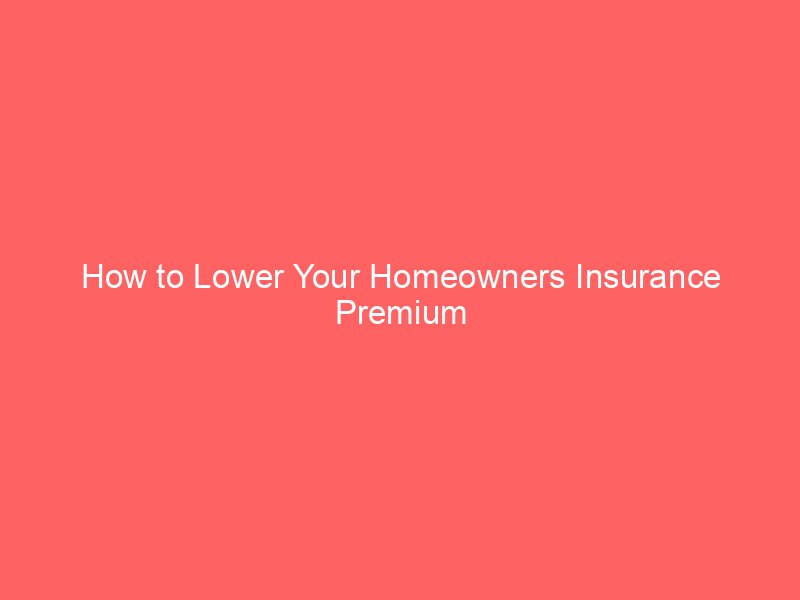 How to Lower Your Homeowners Insurance Premium